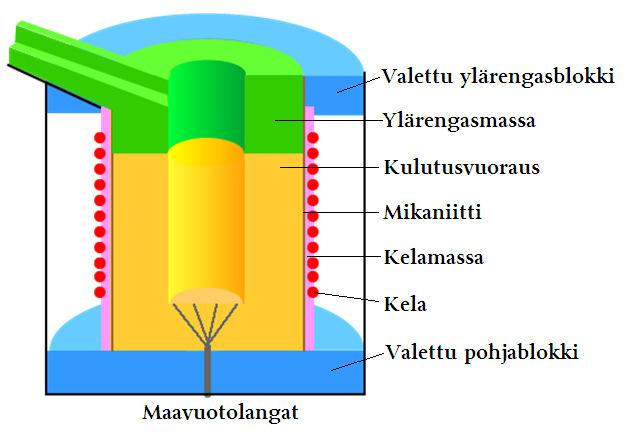 Valettu ylärengasblokki
Ylärengasmassa
Kulutusvuoraus
Mikaniitti
Kelamassa
Kela
Valettu pohjablokki
Maavuotolangat